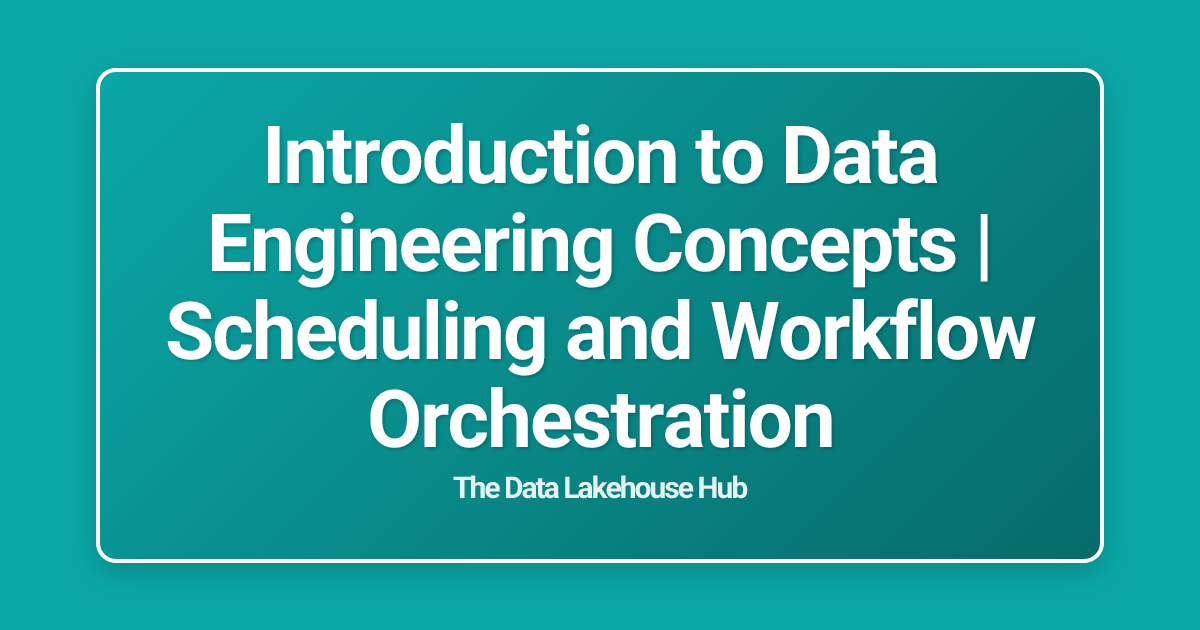 Introduction to Data Engineering Concepts | Scheduling and Workflow Orchestration

The Data Lakehouse Hub